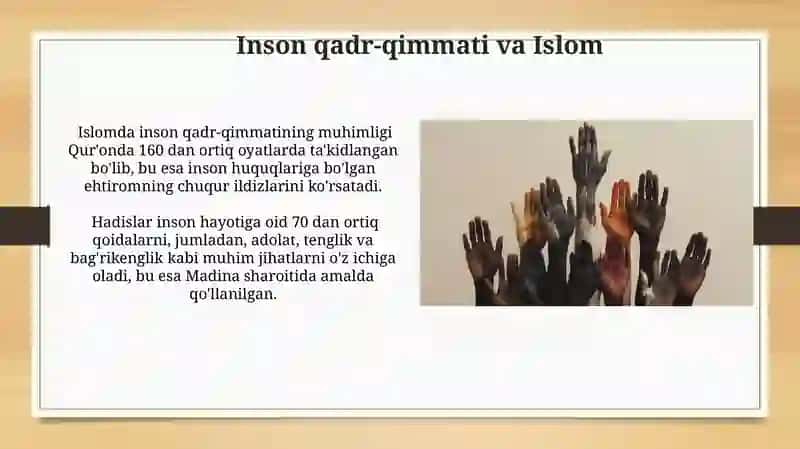 Inson qadr-qimmati va Islom

Islomda inson qadr-qimmatining muhimligi Qur'onda 160 dan ortiq oyatlarda ta'kidlangan bo'lib, bu esa inson huquqlariga bo'lgan ehtiromning chuqur ildizlarini ko'rsatadi.

Hadislar inson hayotiga oid 70 dan ortiq qoidalarni, jumladan, adolat, tenglik va bag'rikenglik kabi muhim jihatlarni o'z ichiga oladi, bu esa Madina sharoitida amalda qo'llanilgan.